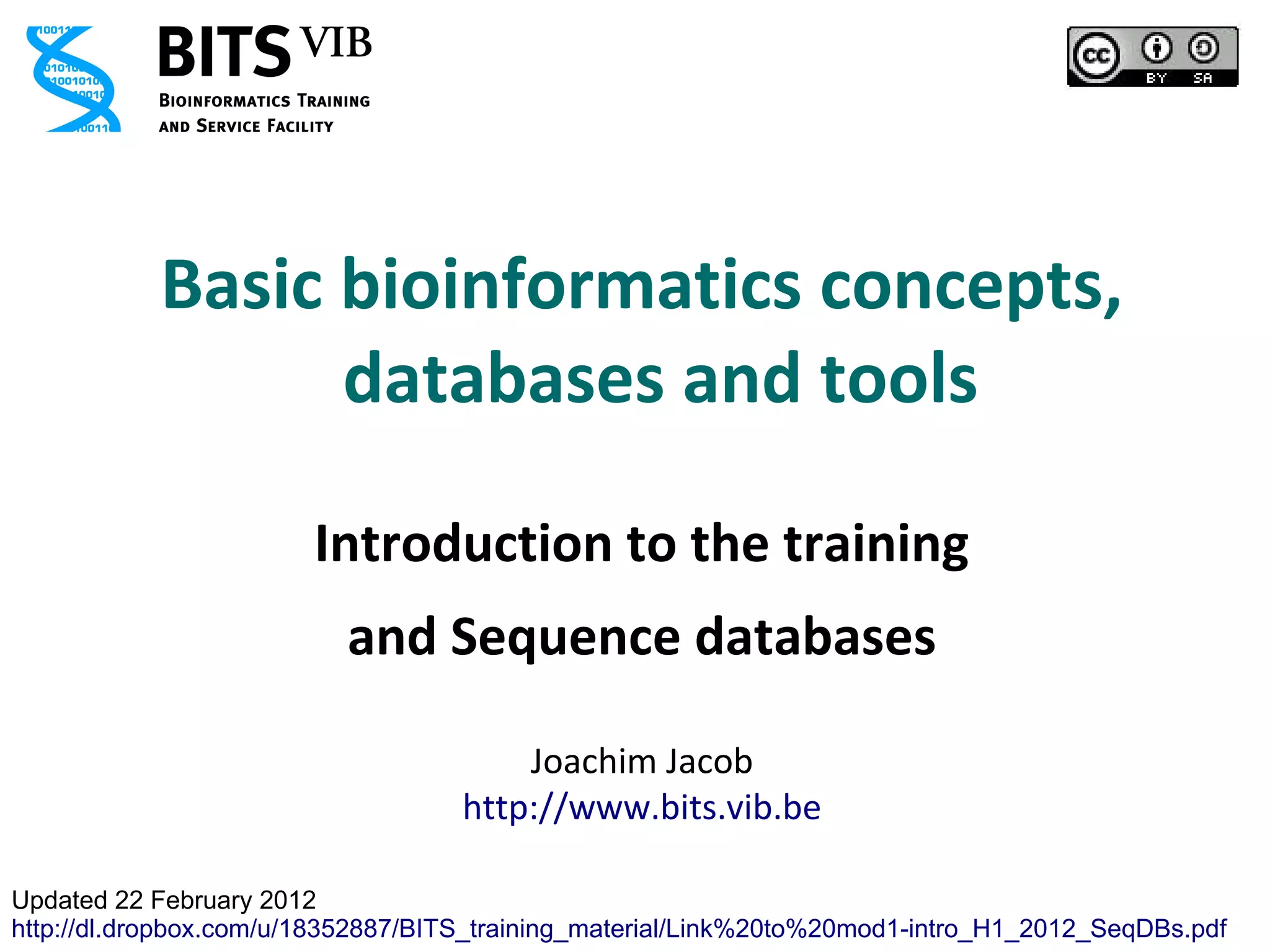 BITS VIB
BIOINFORMATICS TRAINING AND SERVICE FACILITY

cc BY SA

Basic bioinformatics concepts, databases and tools

Introduction to the training

and Sequence databases

Joachim Jacob
http://www.bits.vib.be

Updated 22 February 2012
http://dl.dropbox.com/u/18352887/BITS_training_material/Link%20to%20mod1-intro_H1_2012_SeqDBs.pdf